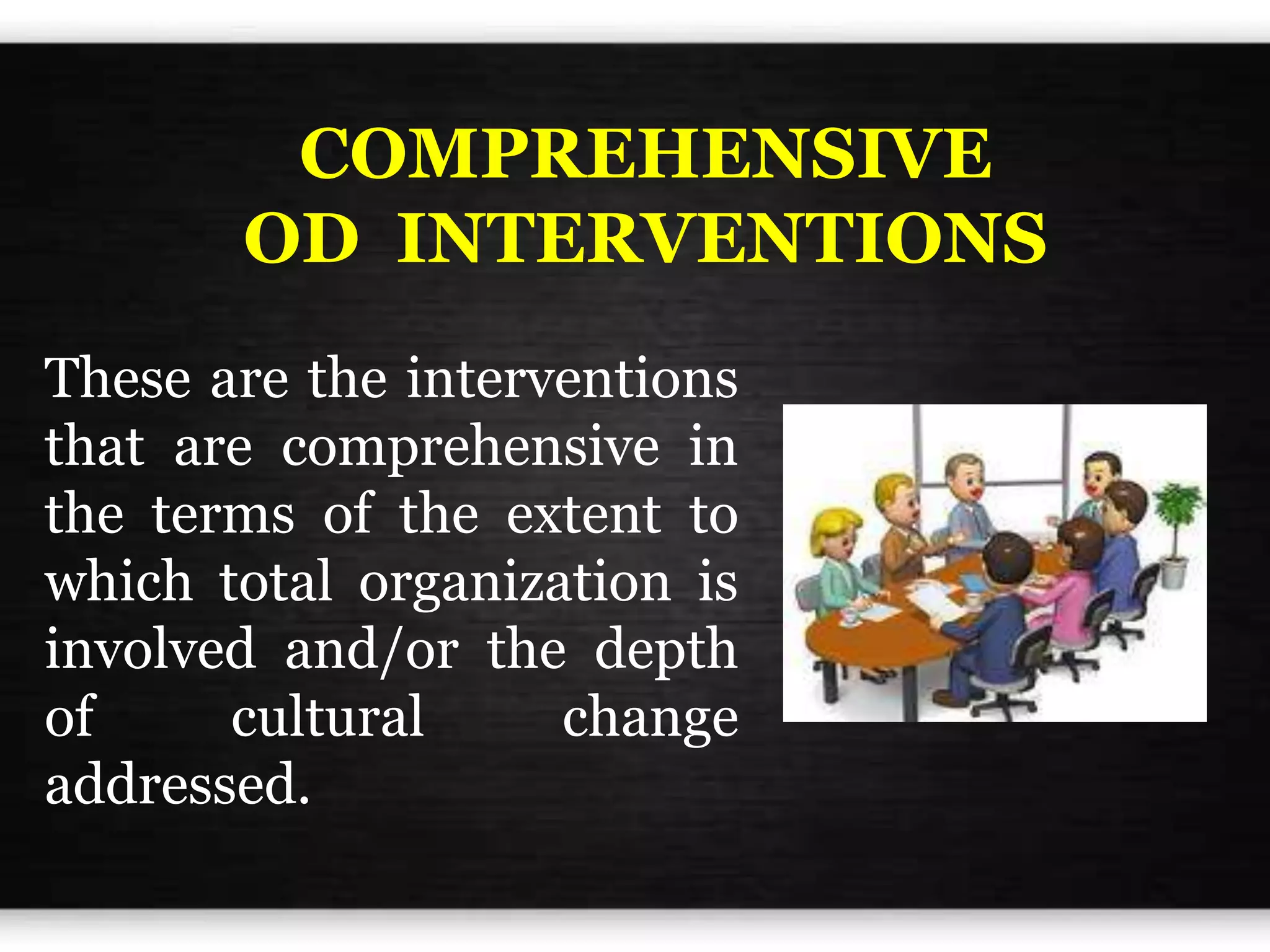 COMPREHENSIVE OD INTERVENTIONS

These are the interventions that are comprehensive in the terms of the extent to which total organization is involved and/or the depth of cultural change addressed.